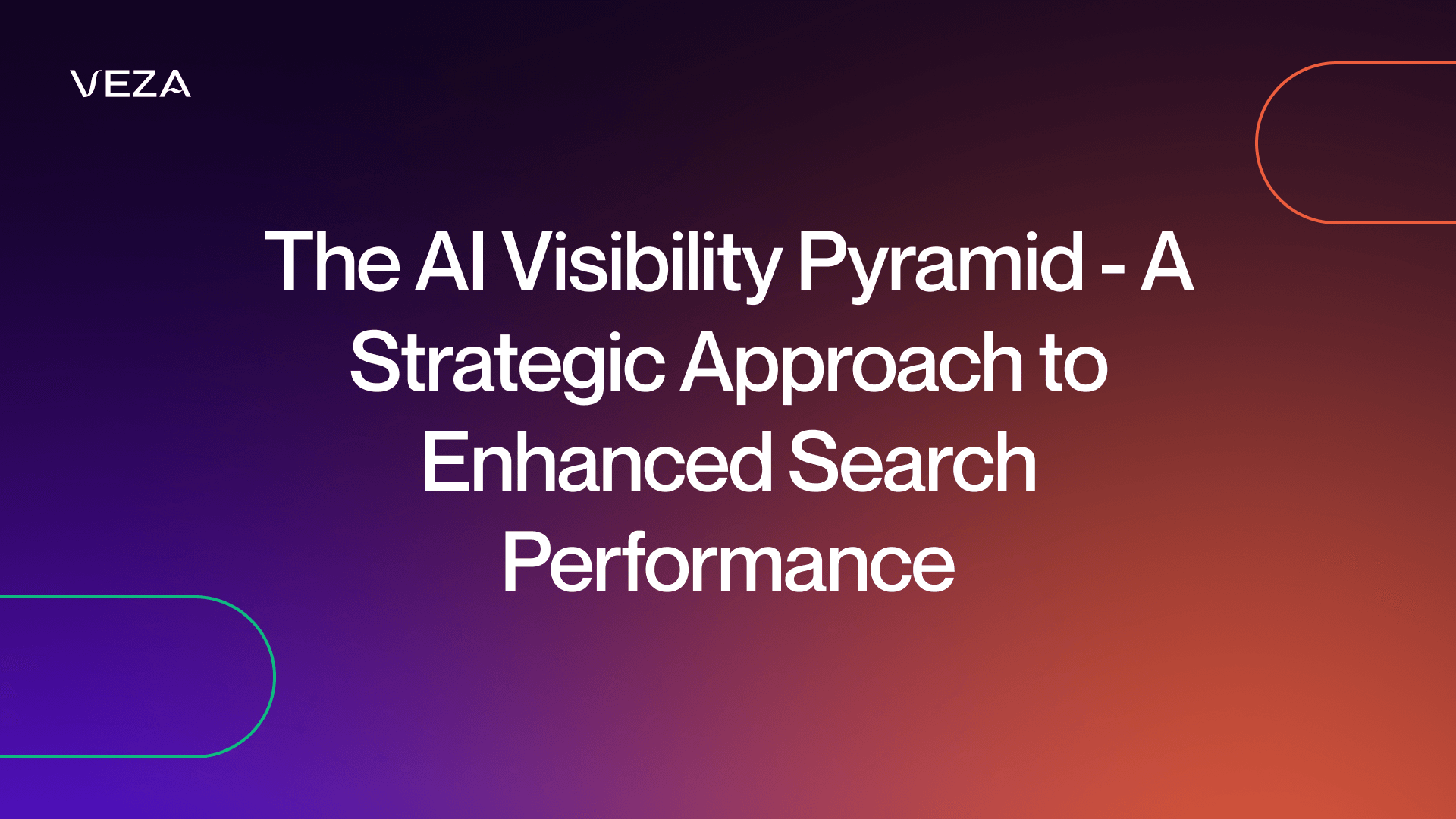 VEZA

The AI Visibility Pyramid - A Strategic Approach to Enhanced Search Performance